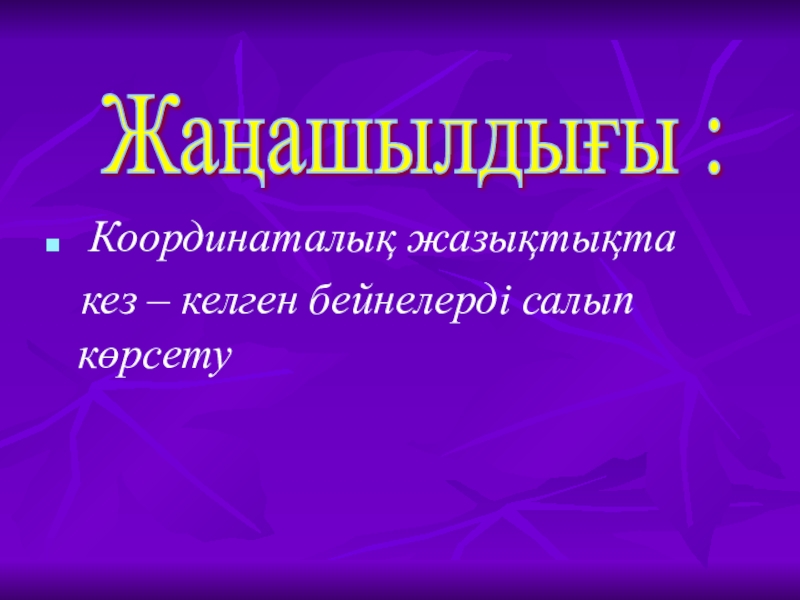 Жаңашылдығы :

Координаталық жазықтықта кез – келген бейнелерді салып көрсету